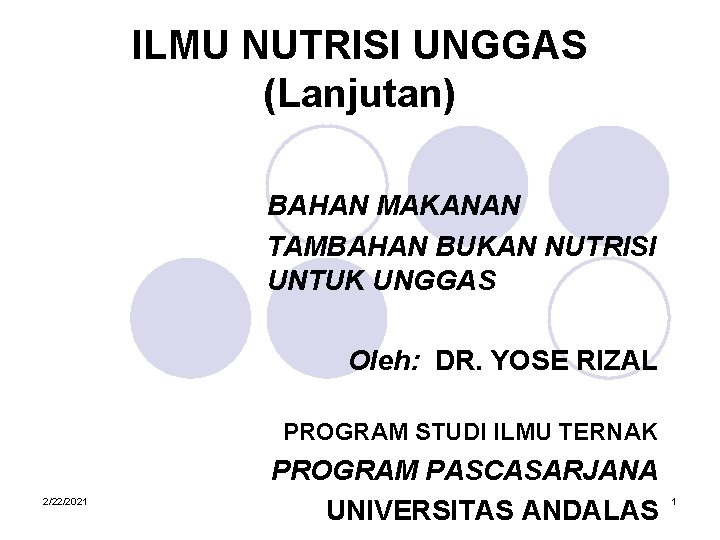 ILMU NUTRISI UNGGAS (Lanjutan)

BAHAN MAKANAN

TAMBAHAN BUKAN NUTRISI UNTUK UNGGAS

Oleh: DR. YOSE RIZAL

PROGRAM STUDI ILMU TERNAK

PROGRAM PASCASARJANA

UNIVERSITAS ANDALAS

2/22/2021

1